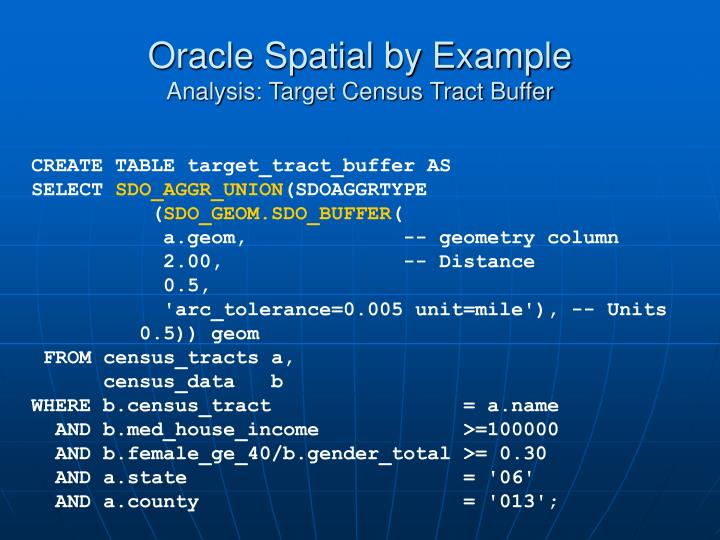 Oracle Spatial by Example
Analysis: Target Census Tract Buffer

CREATE TABLE target_tract_buffer AS
SELECT SDO_AGGR_UNION(SDOAGGRTYPE
(SDO_GEOM.SDO_BUFFER(
a.geom, -- geometry column
2.00, -- Distance
0.5,
'arc_tolerance=0.005 unit=mile'), -- Units
0.5)) geom
FROM census_tracts a,
census_data b
WHERE b.census_tract = a.name
AND b.med_house_income >=100000
AND b.female_ge_40/b.gender_total >= 0.30
AND a.state = '06'
AND a.county = '013';